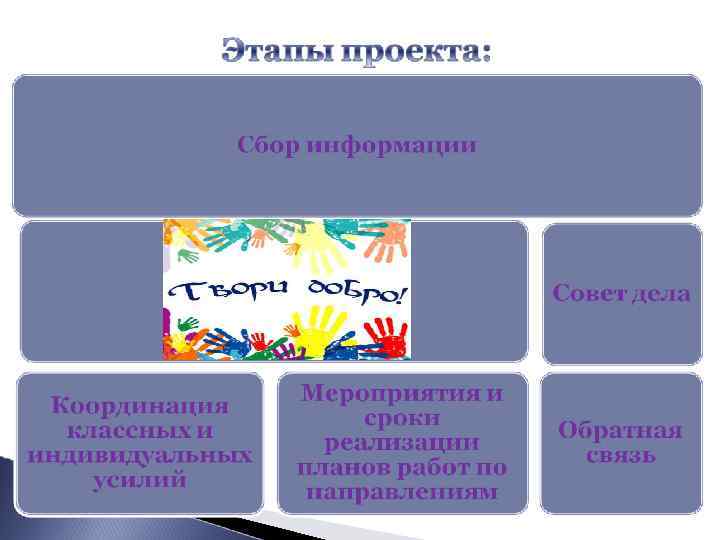 Этапы проекта:

Сбор информации

Твори добро!

Совет дела

Координация классных и индивидуальных усилий

Мероприятия и сроки реализации планов работ по направлениям

Обратная связь